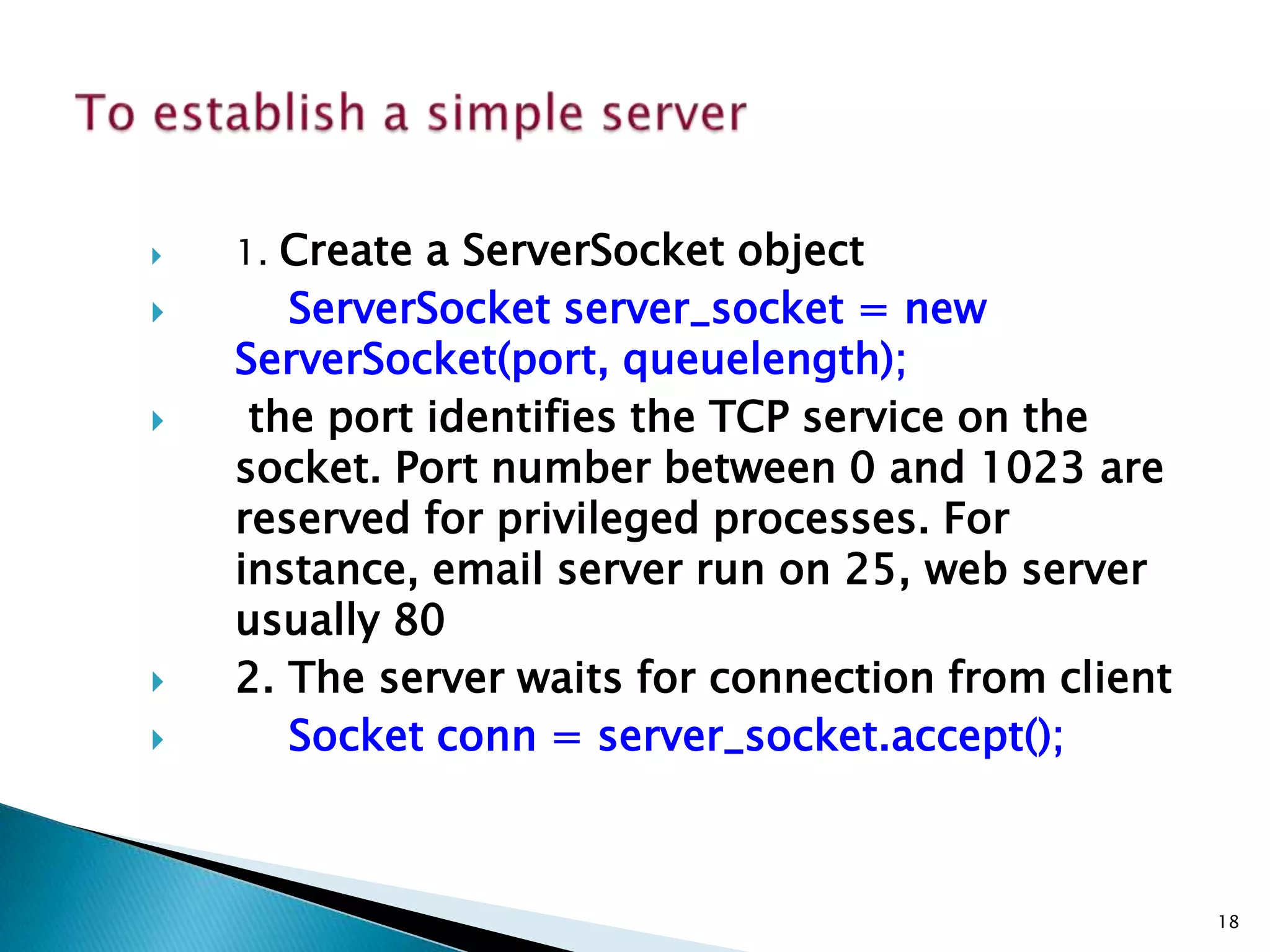 To establish a simple server

1. Create a ServerSocket object

ServerSocket server_socket = new ServerSocket(port, queuelength);

the port identifies the TCP service on the socket. Port number between 0 and 1023 are reserved for privileged processes. For instance, email server run on 25, web server usually 80

2. The server waits for connection from client

Socket conn = server_socket.accept();

18